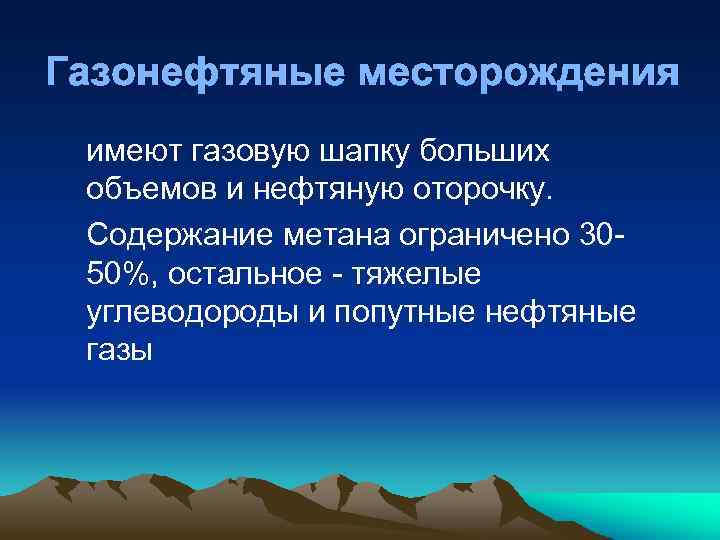 Газонефтяные месторождения

имеют газовую шапку больших объемов и нефтяную оторочку.

Содержание метана ограничено 30-50%, остальное - тяжелые углеводороды и попутные нефтяные газы